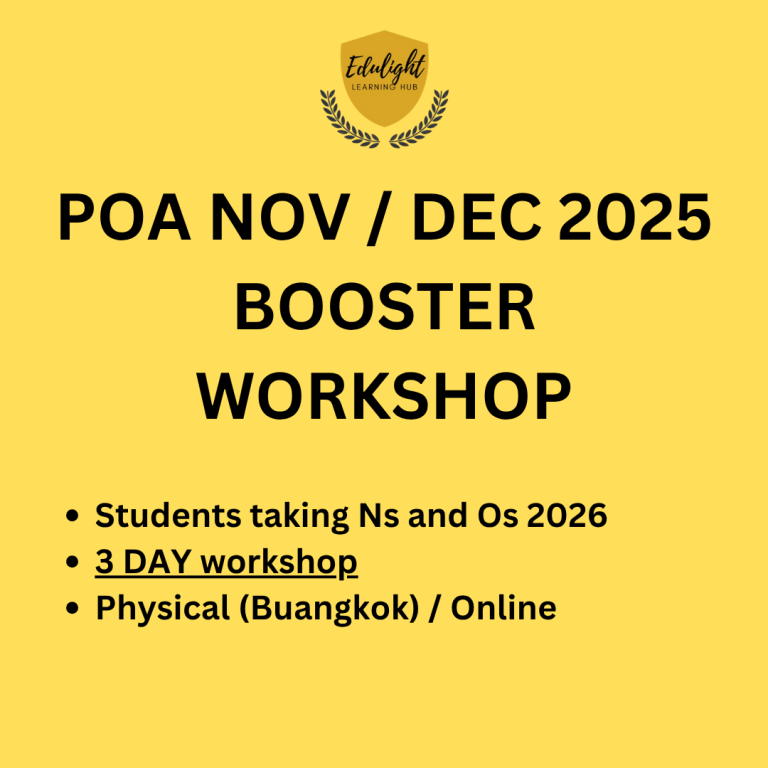 Edulight
LEARNING HUB

POA NOV / DEC 2025 BOOSTER WORKSHOP

- Students taking Ns and Os 2026
- 3 DAY workshop
- Physical (Buangkok) / Online